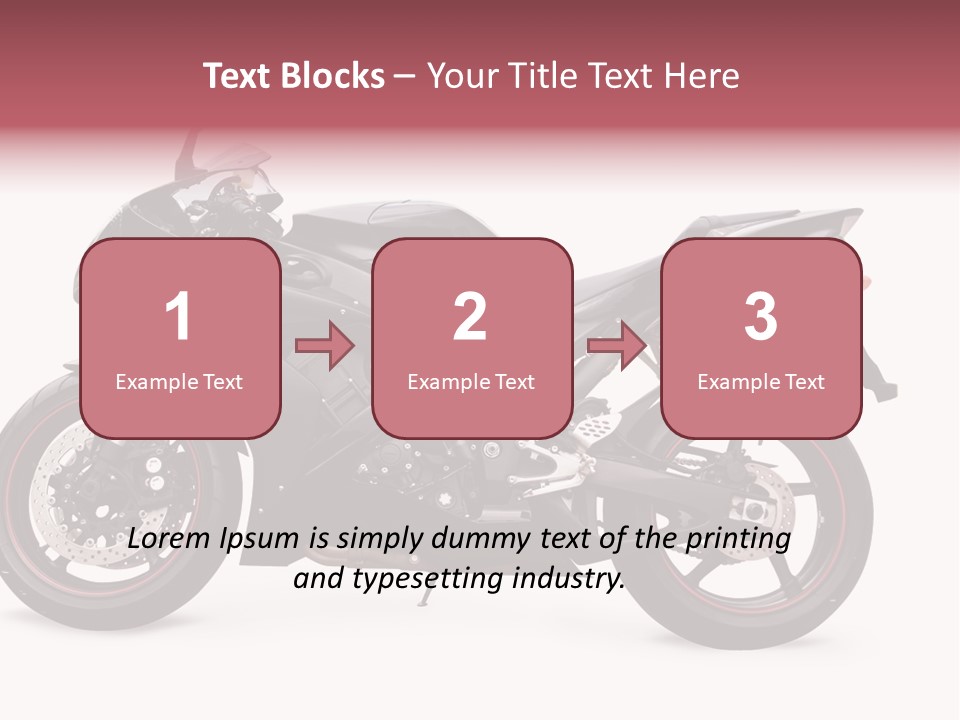 Text Blocks – Your Title Text Here

1
Example Text

2
Example Text

3
Example Text

Lorem Ipsum is simply dummy text of the printing and typesetting industry.